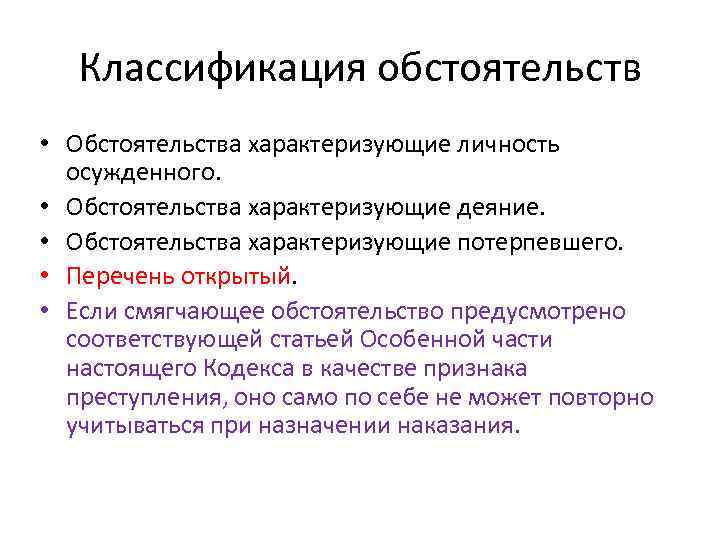 Классификация обстоятельств

• Обстоятельства характеризующие личность осужденного.
• Обстоятельства характеризующие деяние.
• Обстоятельства характеризующие потерпевшего.
• Перечень открытый.
• Если смягчающее обстоятельство предусмотрено соответствующей статьей Особенной части настоящего Кодекса в качестве признака преступления, оно само по себе не может повторно учитываться при назначении наказания.